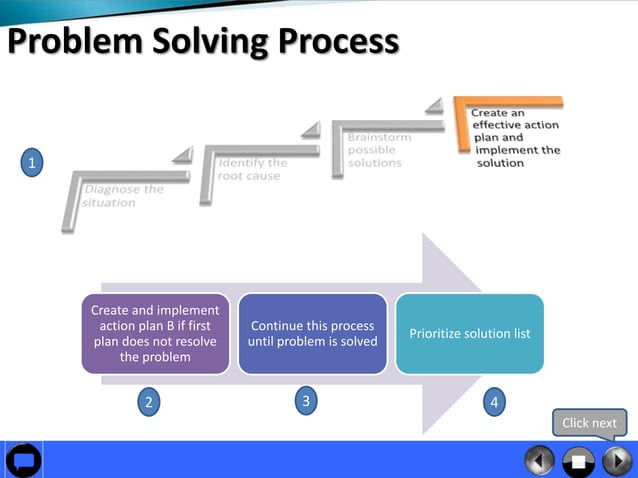 Problem Solving Process

1

Diagnose the situation

Identify the root cause

Brainstorm possible solutions

Create an effective action plan and implement the solution

Create and implement action plan B if first plan does not resolve the problem

Continue this process until problem is solved

Prioritize solution list

2

3

4

Click next